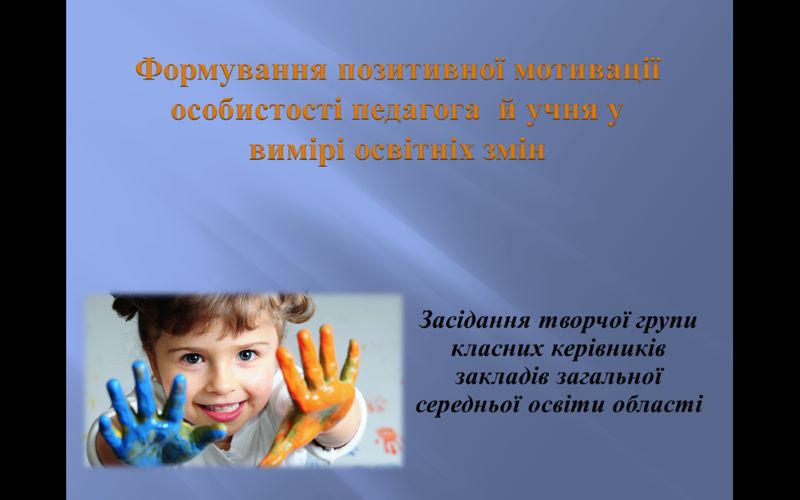 Формування позитивної мотивації особистості педагога й учня у вимірі освітніх змін

Засідання творчої групи класних керівників закладів загальної середньої освіти області